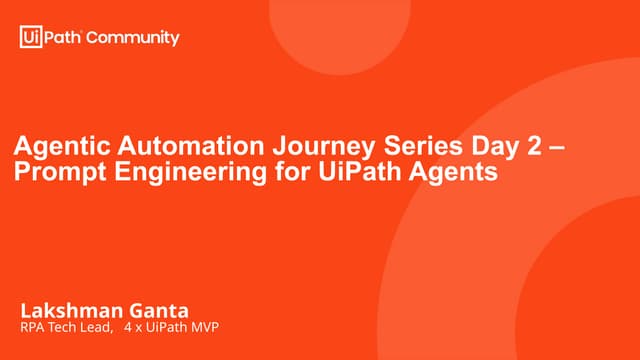 UiPath Community

Agentic Automation Journey Series Day 2 – Prompt Engineering for UiPath Agents

Lakshman Ganta
RPA Tech Lead, 4 x UiPath MVP